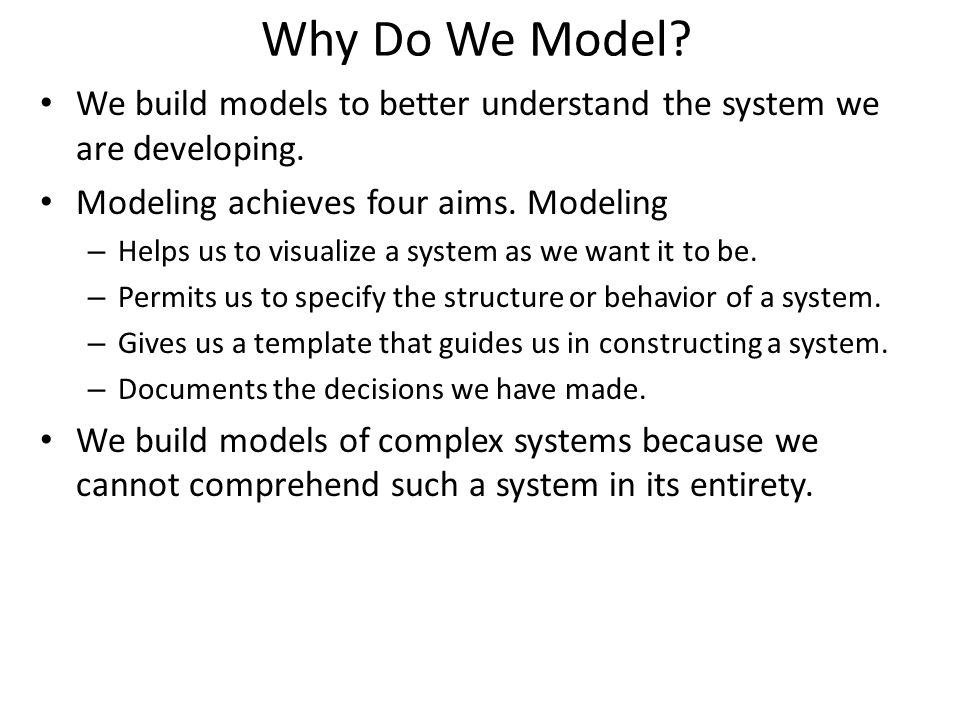 Why Do We Model?

• We build models to better understand the system we are developing.

• Modeling achieves four aims. Modeling

– Helps us to visualize a system as we want it to be.

– Permits us to specify the structure or behavior of a system.

– Gives us a template that guides us in constructing a system.

– Documents the decisions we have made.

• We build models of complex systems because we cannot comprehend such a system in its entirety.